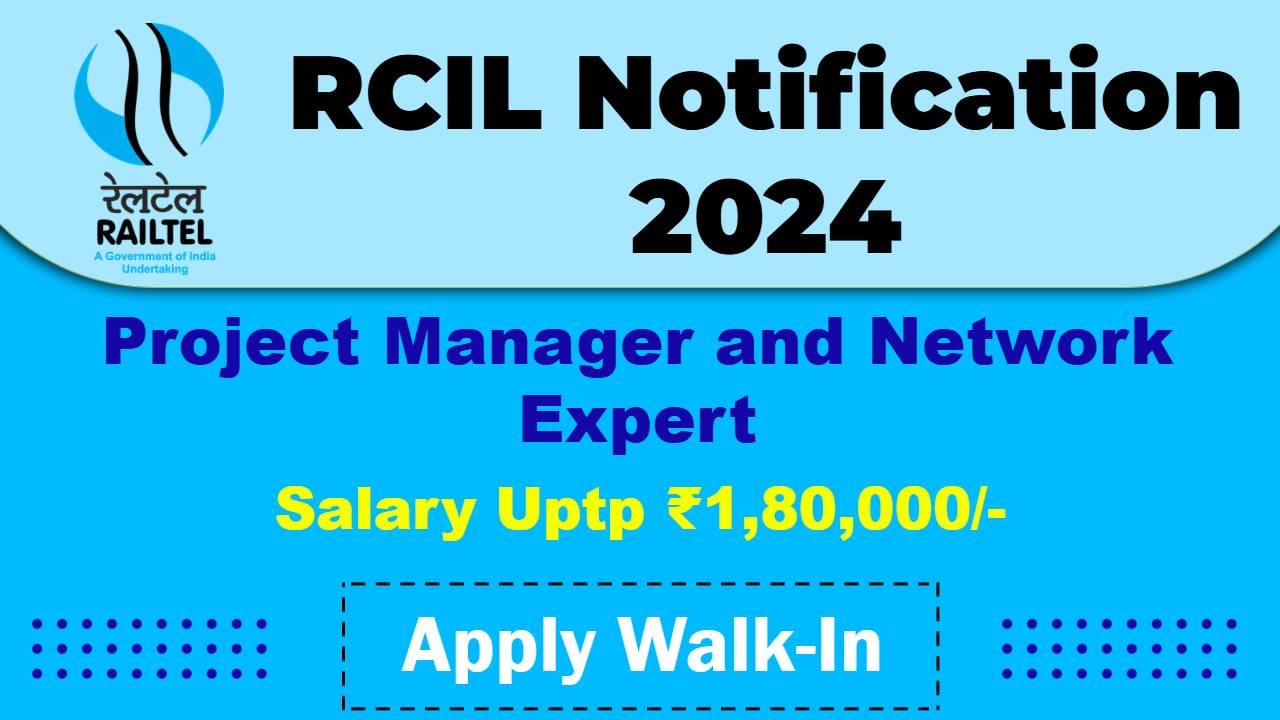 रेलटेल
RAILTEL
A Government of India Undertaking

RCIL Notification 2024

Project Manager and Network Expert

Salary Uptp ₹1,80,000/-

Apply Walk-In